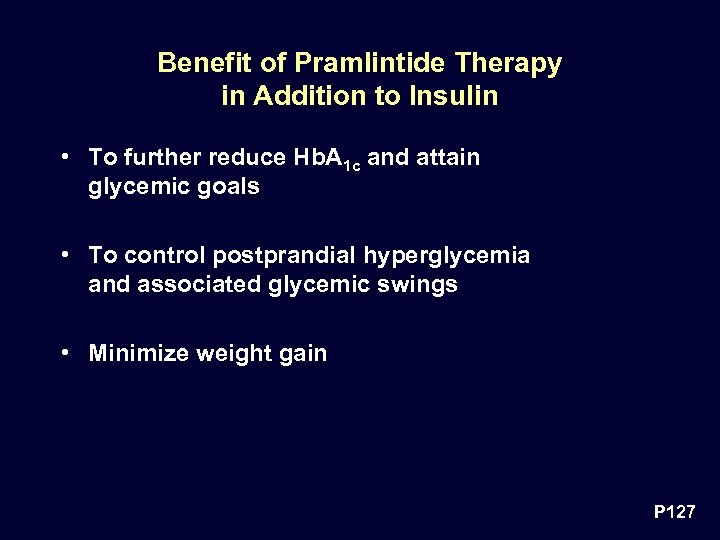 Benefit of Pramlintide Therapy in Addition to Insulin

• To further reduce $HbA_{1c}$ and attain glycemic goals

• To control postprandial hyperglycemia and associated glycemic swings

• Minimize weight gain

P127